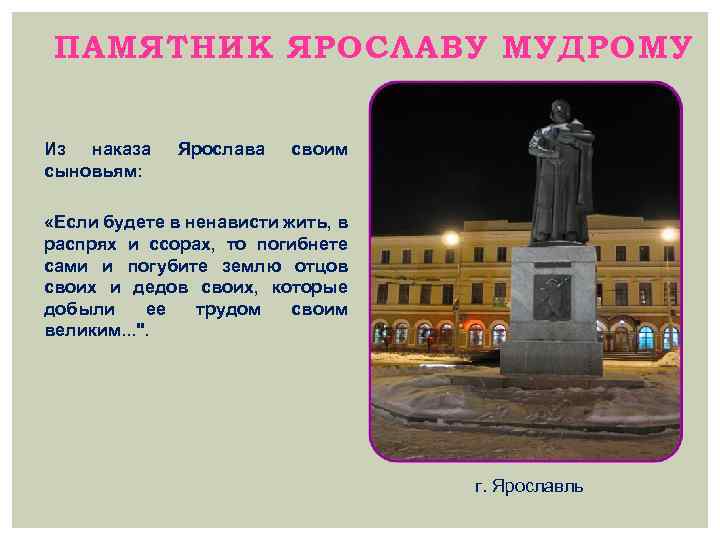 ПАМЯТНИК ЯРОСЛАВУ МУДРОМУ

Из наказа Ярослава своим сыновьям:

«Если будете в ненависти жить, в распрях и ссорах, то погибнете сами и погубите землю отцов своих и дедов своих, которые добыли ее трудом своим великим...".

г. Ярославль